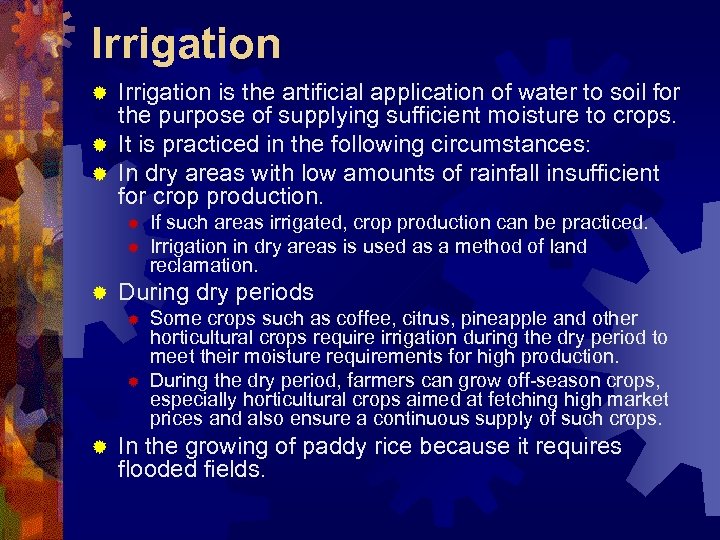 Irrigation

Irrigation is the artificial application of water to soil for the purpose of supplying sufficient moisture to crops.

It is practiced in the following circumstances:

In dry areas with low amounts of rainfall insufficient for crop production.

If such areas irrigated, crop production can be practiced.

Irrigation in dry areas is used as a method of land reclamation.

During dry periods

Some crops such as coffee, citrus, pineapple and other horticultural crops require irrigation during the dry period to meet their moisture requirements for high production.

During the dry period, farmers can grow off-season crops, especially horticultural crops aimed at fetching high market prices and also ensure a continuous supply of such crops.

In the growing of paddy rice because it requires flooded fields.